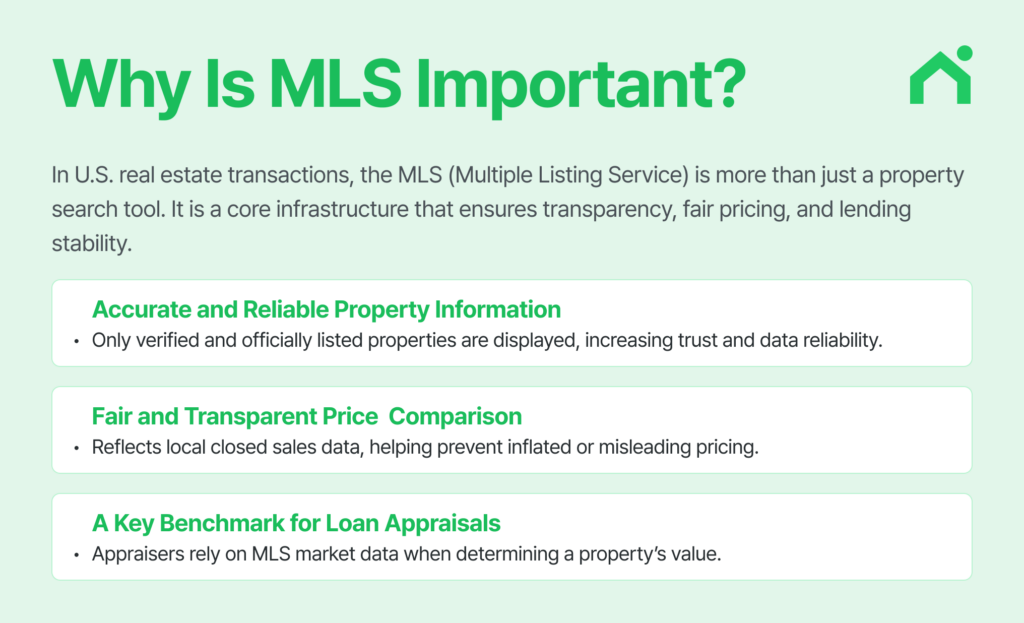 Why Is MLS Important?

In U.S. real estate transactions, the MLS (Multiple Listing Service) is more than just a property search tool. It is a core infrastructure that ensures transparency, fair pricing, and lending stability.

Accurate and Reliable Property Information
• Only verified and officially listed properties are displayed, increasing trust and data reliability.

Fair and Transparent Price  Comparison
• Reflects local closed sales data, helping prevent inflated or misleading pricing.

A Key Benchmark for Loan Appraisals
• Appraisers rely on MLS market data when determining a property's value.